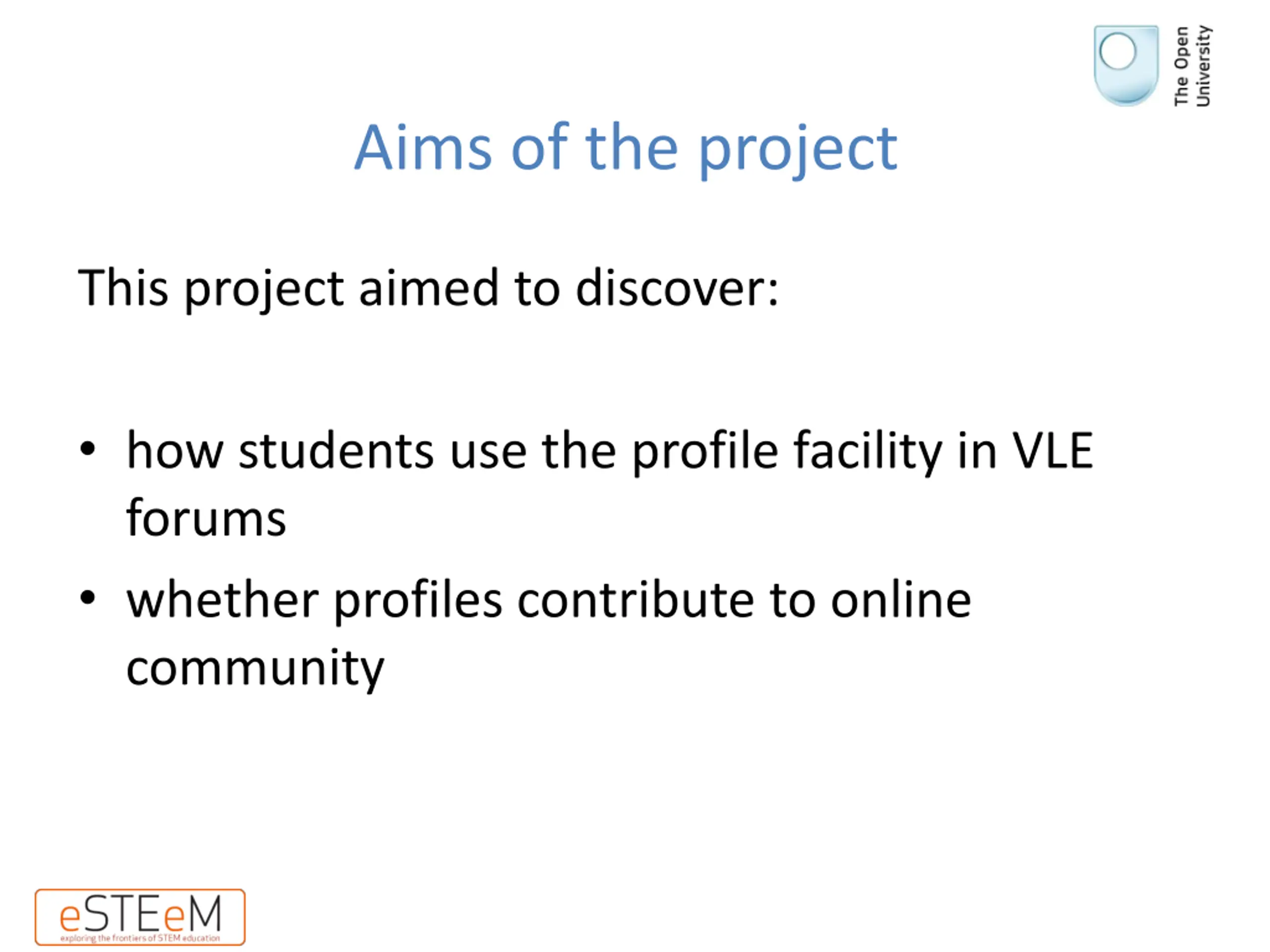 The Open University

Aims of the project

This project aimed to discover:

• how students use the profile facility in VLE forums
• whether profiles contribute to online community

eSTEeM
exploring the frontiers of STEM education